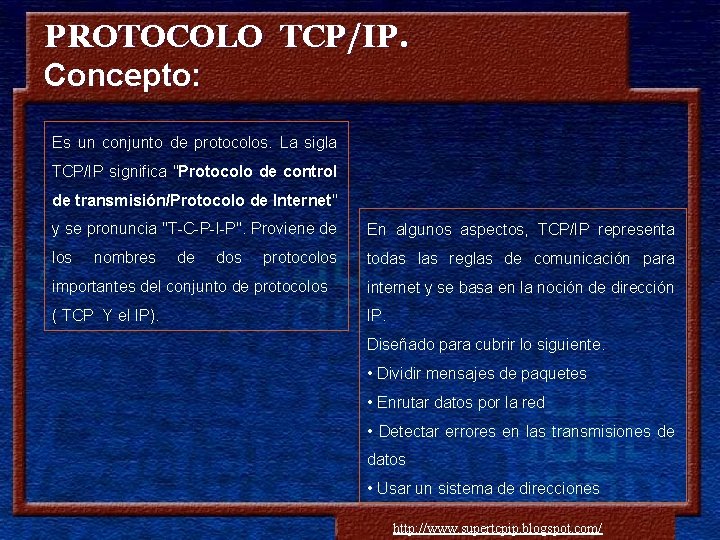 PROTOCOLO TCP/IP.
Concepto:

Es un conjunto de protocolos. La sigla TCP/IP significa "Protocolo de control de transmisión/Protocolo de Internet" y se pronuncia "T-C-P-I-P". Proviene de los nombres de dos protocolos importantes del conjunto de protocolos ( TCP Y el IP).

En algunos aspectos, TCP/IP representa todas las reglas de comunicación para internet y se basa en la noción de dirección IP.
Diseñado para cubrir lo siguiente.
• Dividir mensajes de paquetes
• Enrutar datos por la red
• Detectar errores en las transmisiones de datos
• Usar un sistema de direcciones

http://www.supertcpip.blogspot.com/